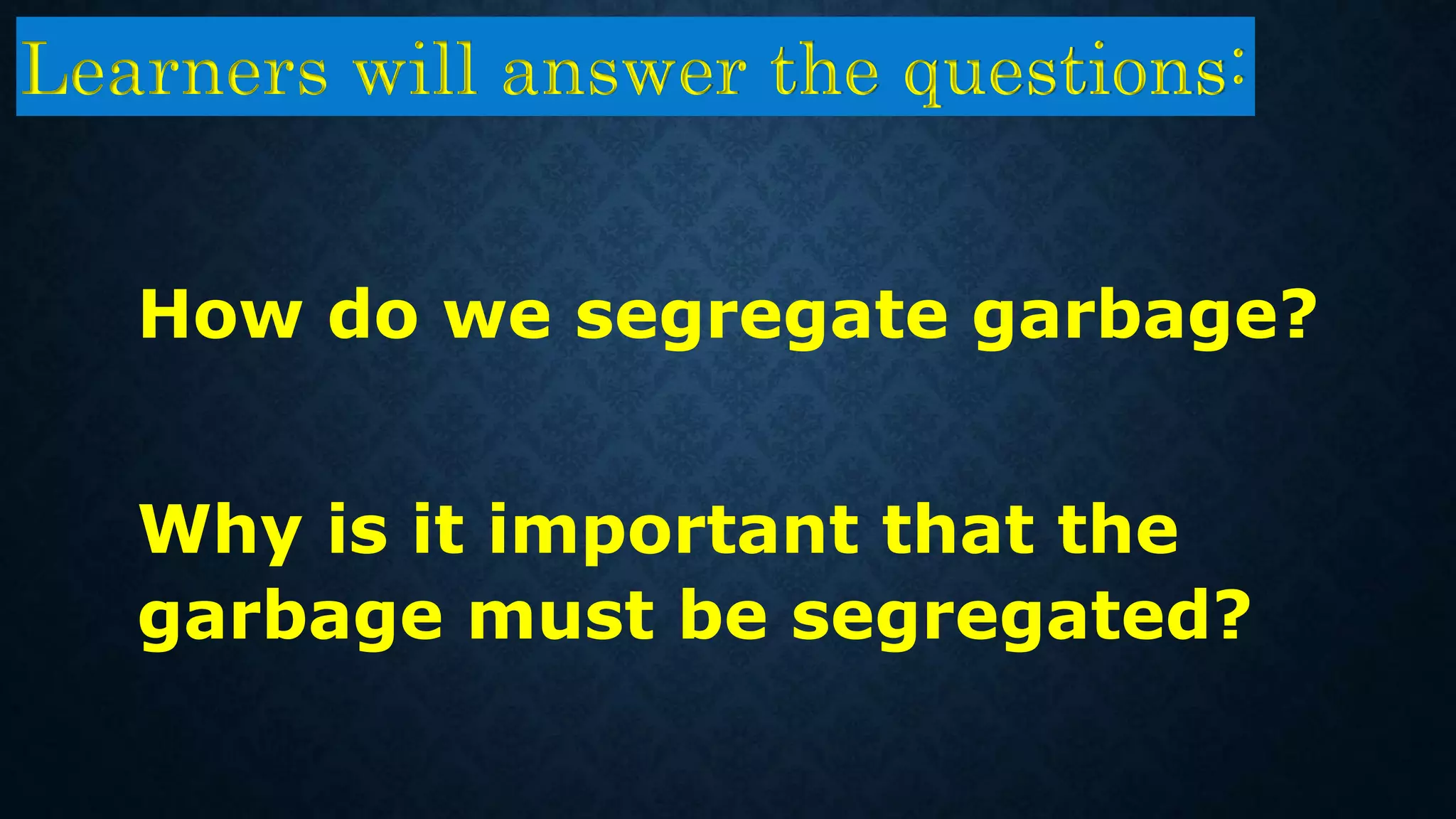 Learners will answer the questions:

How do we segregate garbage?

Why is it important that the garbage must be segregated?